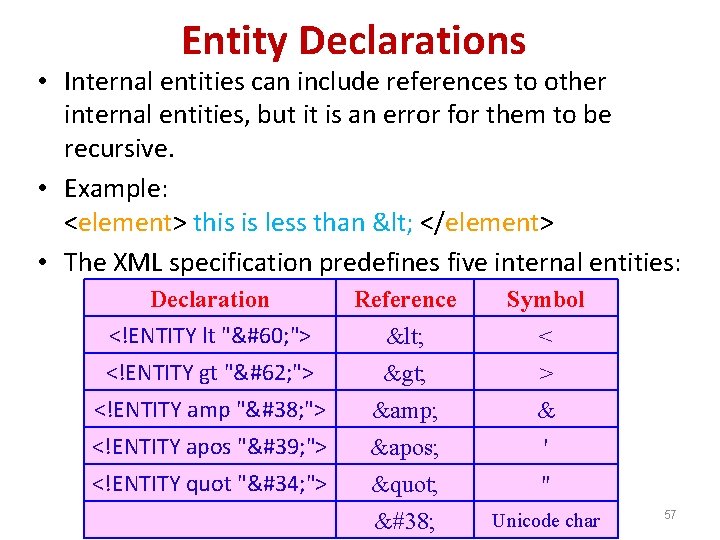 Entity Declarations

• Internal entities can include references to other internal entities, but it is an error for them to be recursive.

• Example:
<element> this is less than &lt; </element>

• The XML specification predefines five internal entities:

| Declaration | Reference | Symbol |
|---|---|---|
| <!ENTITY lt "&#60;"> | &lt; | < |
| <!ENTITY gt "&#62;"> | &gt; | > |
| <!ENTITY amp "&#38;"> | &amp; | & |
| <!ENTITY apos "&#39;"> | &apos; | ' |
| <!ENTITY quot "&#34;"> | &quot; | " |
| | &#38; | Unicode char |

57